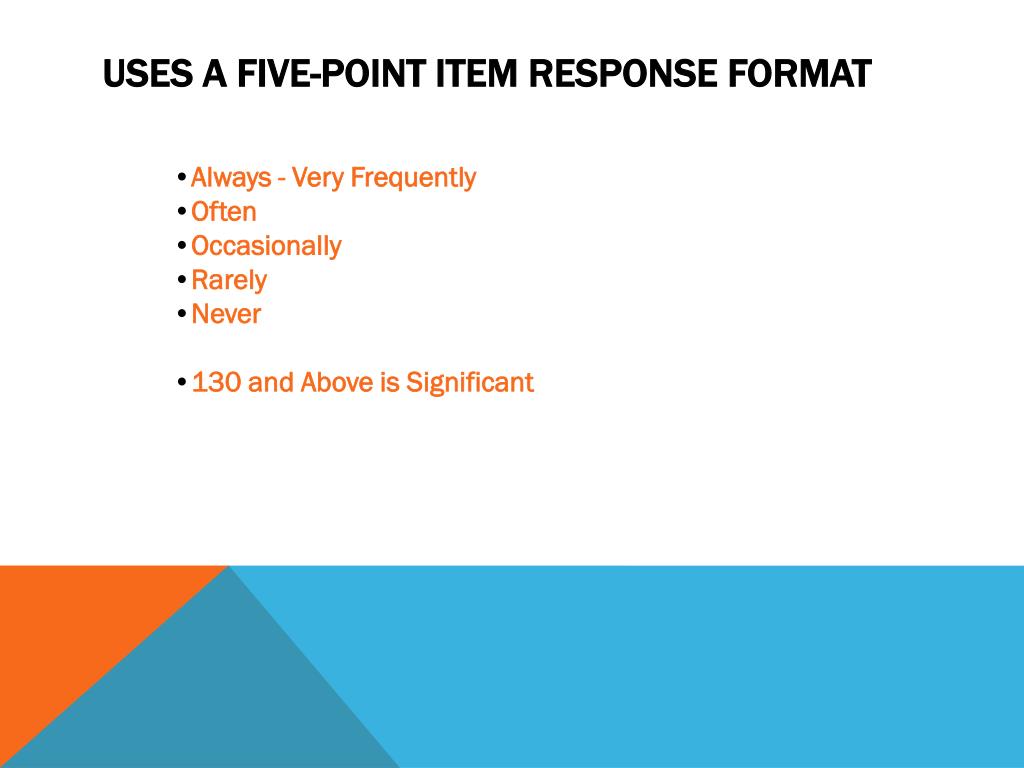 USES A FIVE-POINT ITEM RESPONSE FORMAT

• Always - Very Frequently
• Often
• Occasionally
• Rarely
• Never

• 130 and Above is Significant